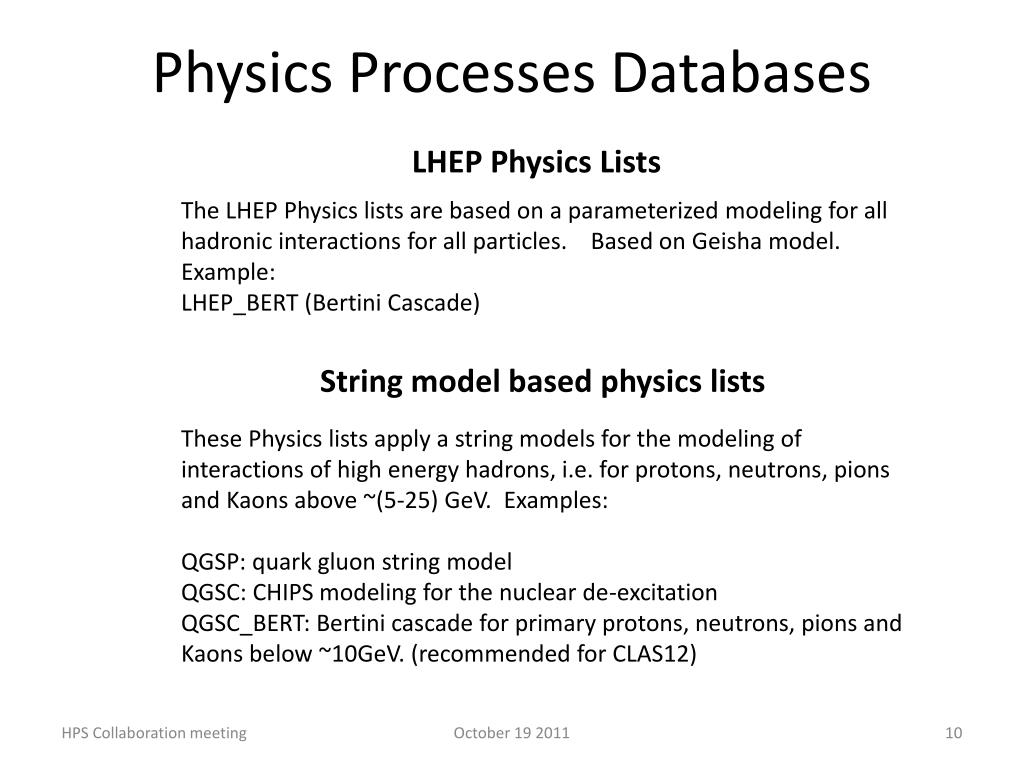 Physics Processes Databases

LHEP Physics Lists

The LHEP Physics lists are based on a parameterized modeling for all hadronic interactions for all particles. Based on Geisha model.
Example:
LHEP_BERT (Bertini Cascade)

String model based physics lists

These Physics lists apply a string models for the modeling of interactions of high energy hadrons, i.e. for protons, neutrons, pions and Kaons above ~(5-25) GeV. Examples:

QGSP: quark gluon string model
QGSC: CHIPS modeling for the nuclear de-excitation
QGSC_BERT: Bertini cascade for primary protons, neutrons, pions and Kaons below ~10GeV. (recommended for CLAS12)

HPS Collaboration meeting

October 19 2011

10